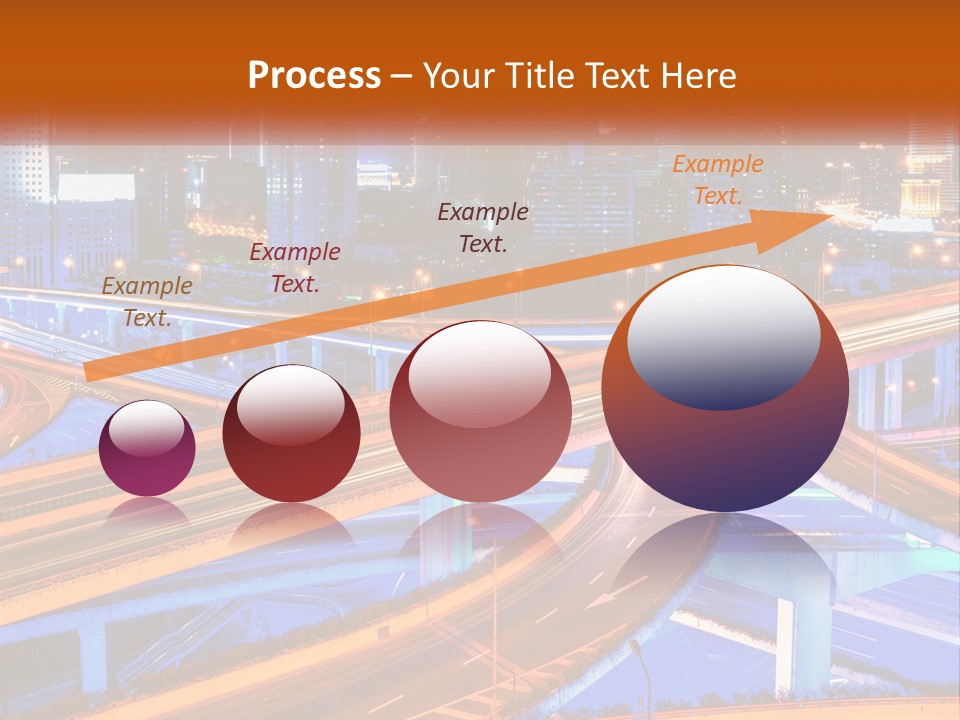 Process – Your Title Text Here

Example Text.

Example Text.

Example Text.

Example Text.